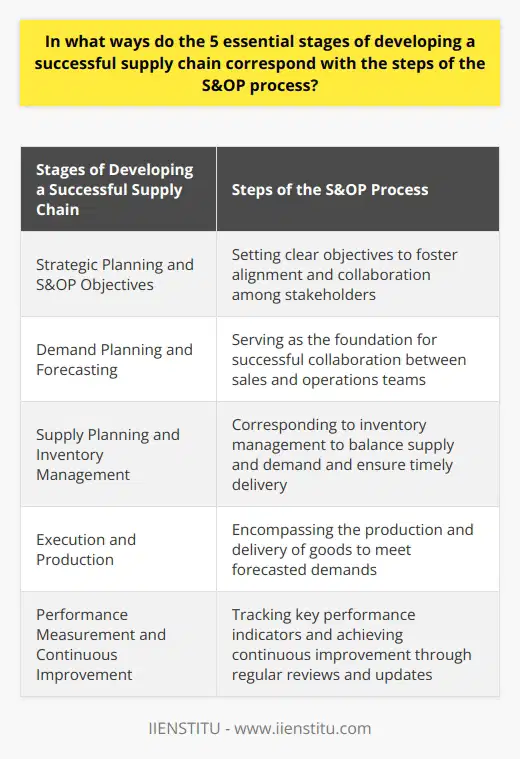 In what ways do the 5 essential stages of developing a successful supply chain correspond with the steps of the S&OP process?

| Stages of Developing a Successful Supply Chain | Steps of the S&OP Process |
|---|---|
| Strategic Planning and S&OP Objectives | Setting clear objectives to foster alignment and collaboration among stakeholders |
| Demand Planning and Forecasting | Serving as the foundation for successful collaboration between sales and operations teams |
| Supply Planning and Inventory Management | Corresponding to inventory management to balance supply and demand and ensure timely delivery |
| Execution and Production | Encompassing the production and delivery of goods to meet forecasted demands |
| Performance Measurement and Continuous Improvement | Tracking key performance indicators and achieving continuous improvement through regular reviews and updates |

IIENSTITU - www.iienstitu.com